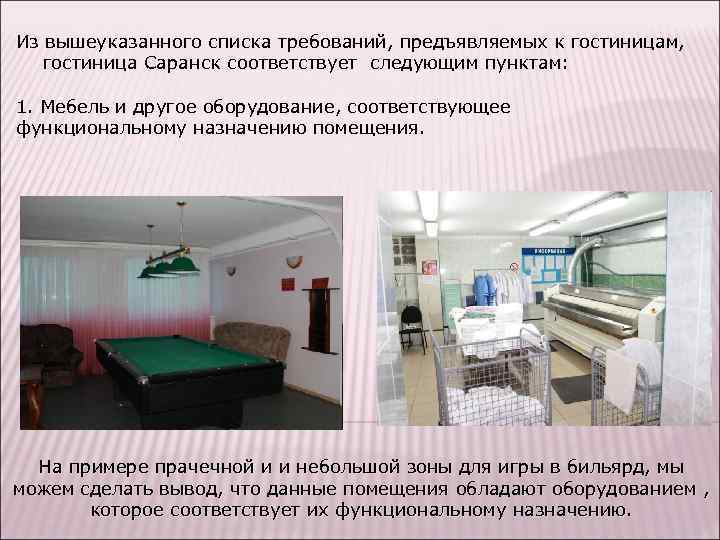 Из вышеуказанного списка требований, предъявляемых к гостиницам, гостиница Саранск соответствует следующим пунктам:

1. Мебель и другое оборудование, соответствующее функциональному назначению помещения.

На примере прачечной и и небольшой зоны для игры в бильярд, мы можем сделать вывод, что данные помещения обладают оборудованием , которое соответствует их функциональному назначению.